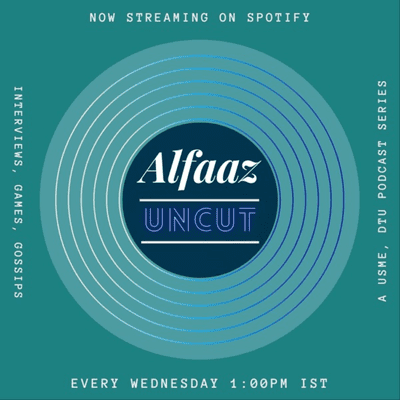 NOW STREAMING ON SPOTIFY

INTERVIEWS, GAMES, GOSSIPS

Alfaaz
UNCUT

A USME, DTU PODCAST SERIES

EVERY WEDNESDAY 1:00PM IST